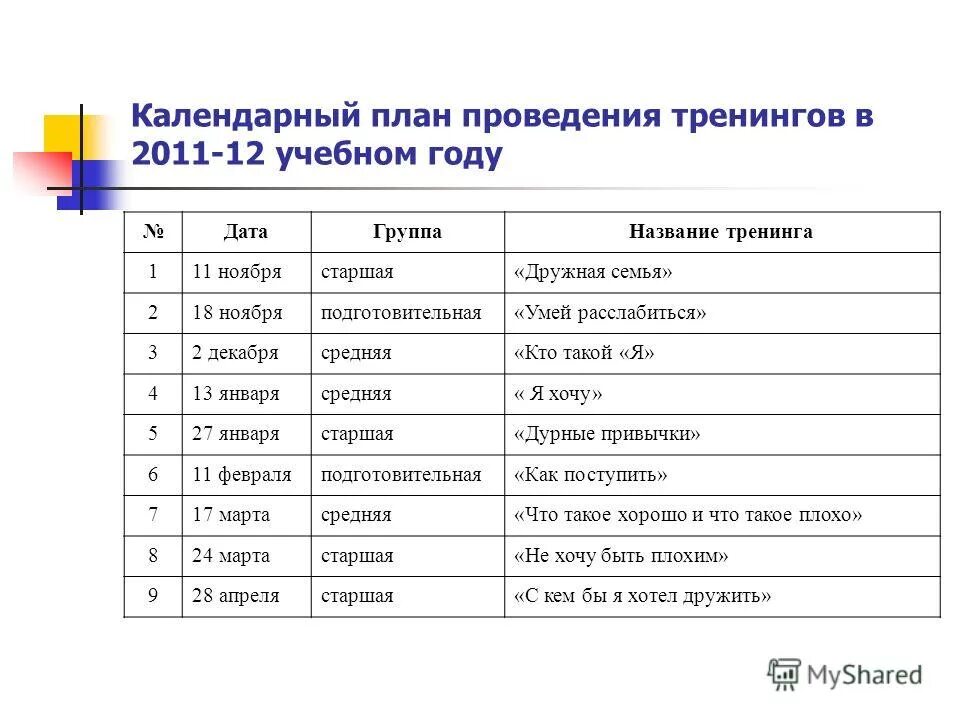 Календарный план проведения тренингов в 2011-12 учебном году

| № | Дата | Группа | Название тренинга |
|---|---|---|---|
| 1 | 11 ноября | старшая | «Дружная семья» |
| 2 | 18 ноября | подготовительная | «Умей расслабиться» |
| 3 | 2 декабря | средняя | «Кто такой «Я» |
| 4 | 13 января | средняя | « Я хочу» |
| 5 | 27 января | старшая | «Дурные привычки» |
| 6 | 11 февраля | подготовительная | «Как поступить» |
| 7 | 17 марта | средняя | «Что такое хорошо и что такое плохо» |
| 8 | 24 марта | старшая | «Не хочу быть плохим» |
| 9 | 28 апреля | старшая | «С кем бы я хотел дружить» |

MyShared